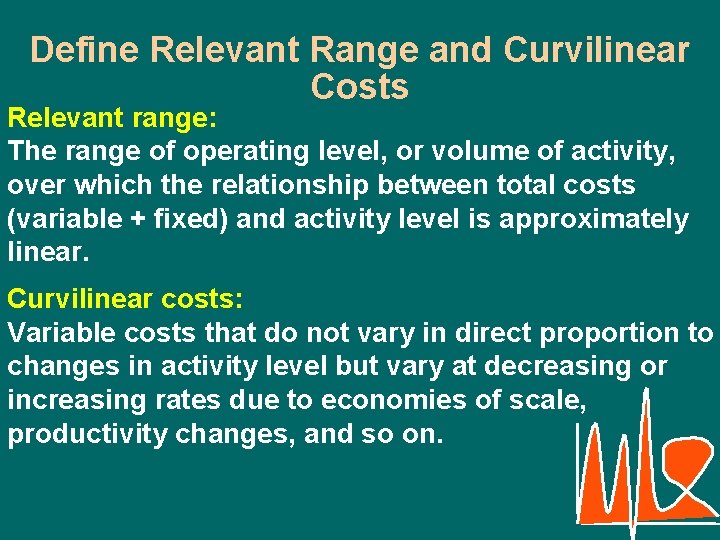 Define Relevant Range and Curvilinear Costs

Relevant range:
The range of operating level, or volume of activity, over which the relationship between total costs (variable + fixed) and activity level is approximately linear.

Curvilinear costs:
Variable costs that do not vary in direct proportion to changes in activity level but vary at decreasing or increasing rates due to economies of scale, productivity changes, and so on.